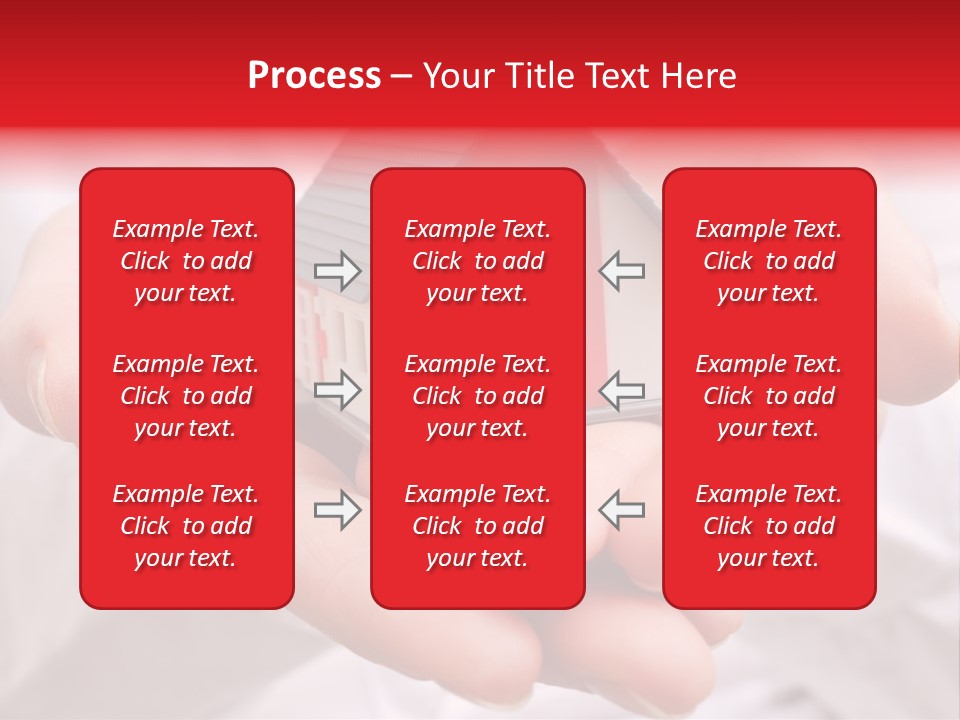 Process – Your Title Text Here

Example Text. Click to add your text.

Example Text. Click to add your text.

Example Text. Click to add your text.

Example Text. Click to add your text.

Example Text. Click to add your text.

Example Text. Click to add your text.

Example Text. Click to add your text.

Example Text. Click to add your text.

Example Text. Click to add your text.